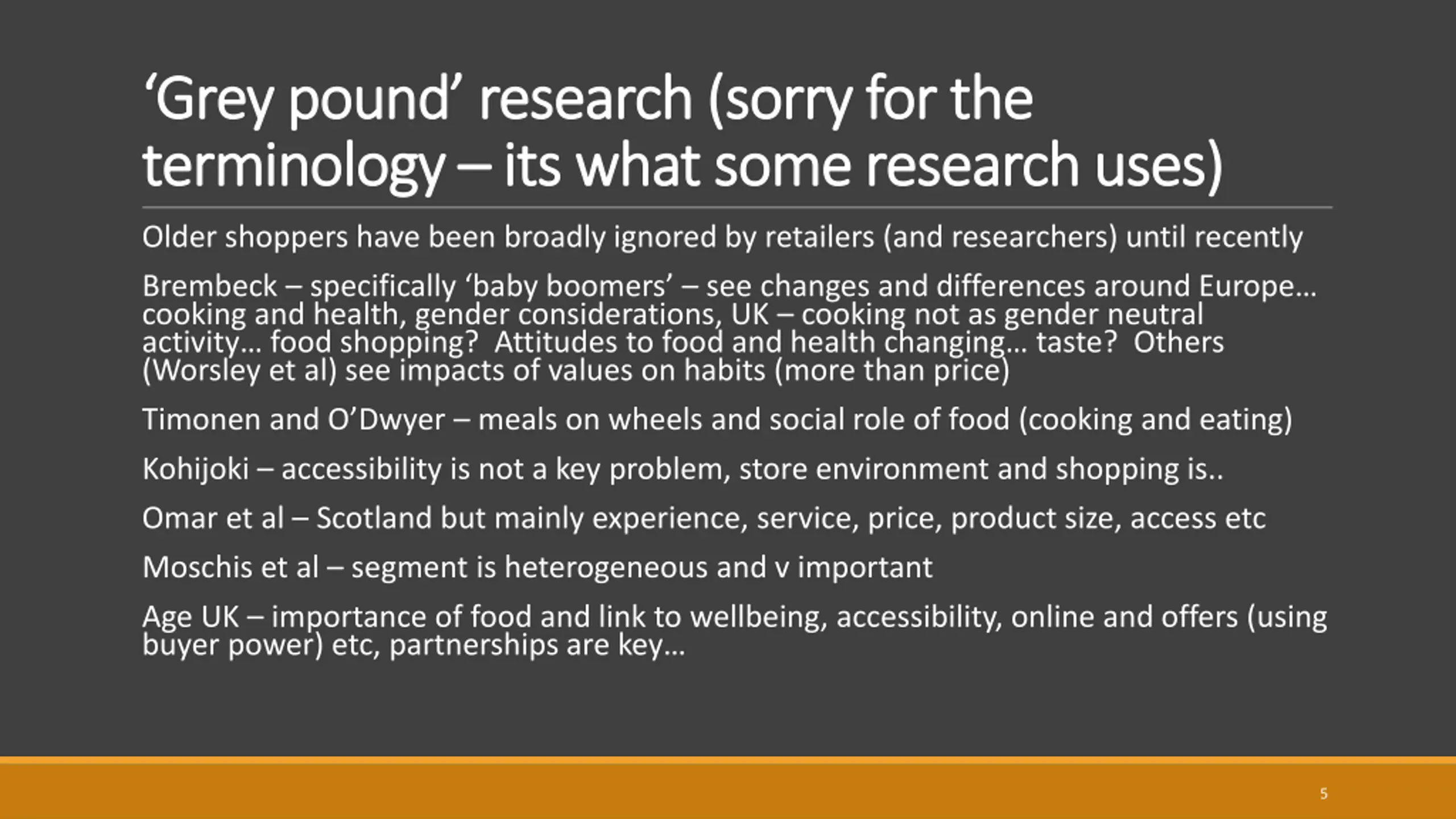 ‘Grey pound’ research (sorry for the terminology – its what some research uses)

Older shoppers have been broadly ignored by retailers (and researchers) until recently

Brembeck – specifically ‘baby boomers’ – see changes and differences around Europe… cooking and health, gender considerations, UK – cooking not as gender neutral activity… food shopping? Attitudes to food and health changing… taste? Others (Worsley et al) see impacts of values on habits (more than price)

Timonen and O’Dwyer – meals on wheels and social role of food (cooking and eating)

Kohijoki – accessibility is not a key problem, store environment and shopping is..

Omar et al – Scotland but mainly experience, service, price, product size, access etc

Moschis et al – segment is heterogeneous and v important

Age UK – importance of food and link to wellbeing, accessibility, online and offers (using buyer power) etc, partnerships are key…

5